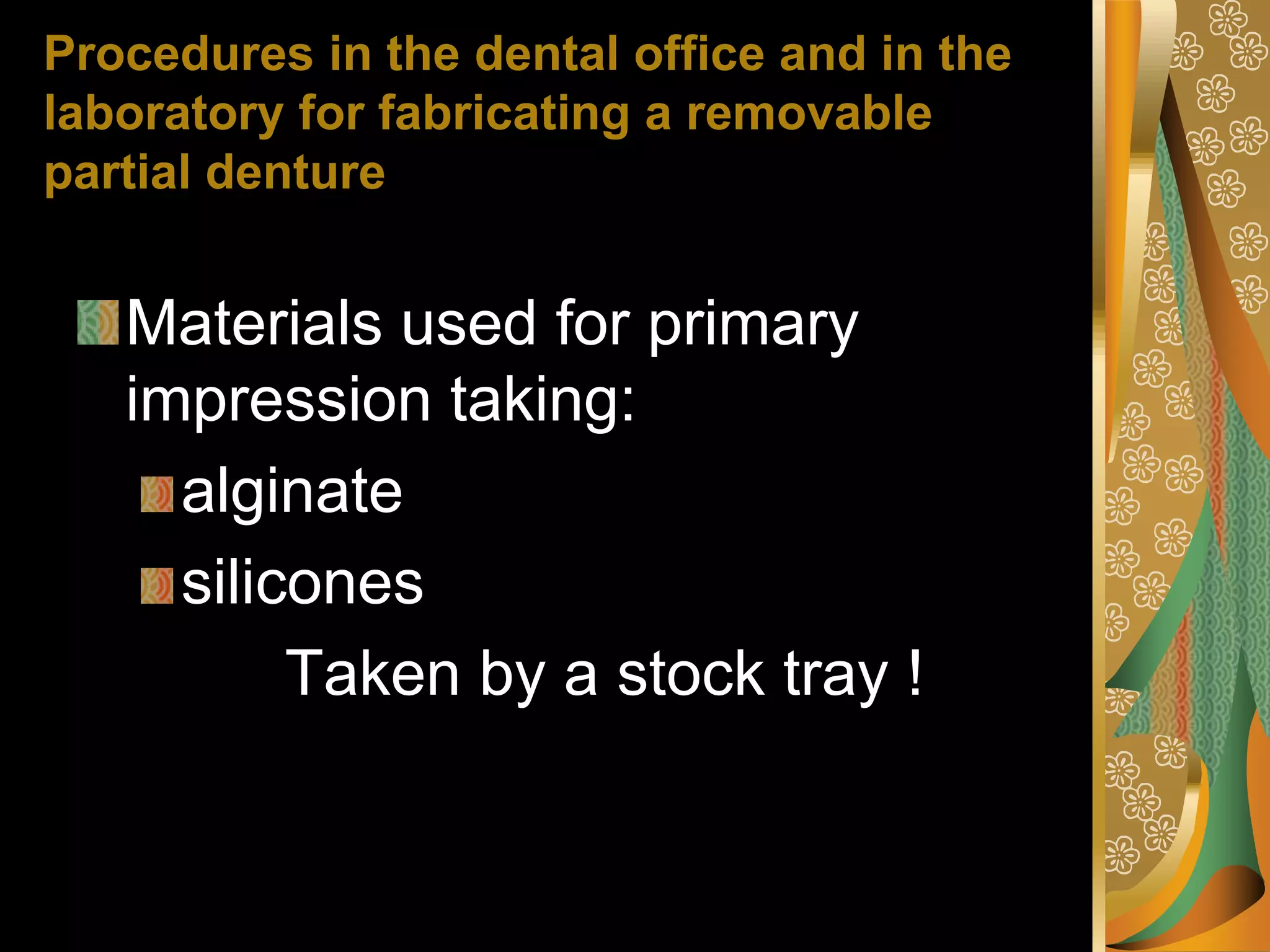 Procedures in the dental office and in the laboratory for fabricating a removable partial denture

Materials used for primary impression taking:

alginate

silicones

Taken by a stock tray !